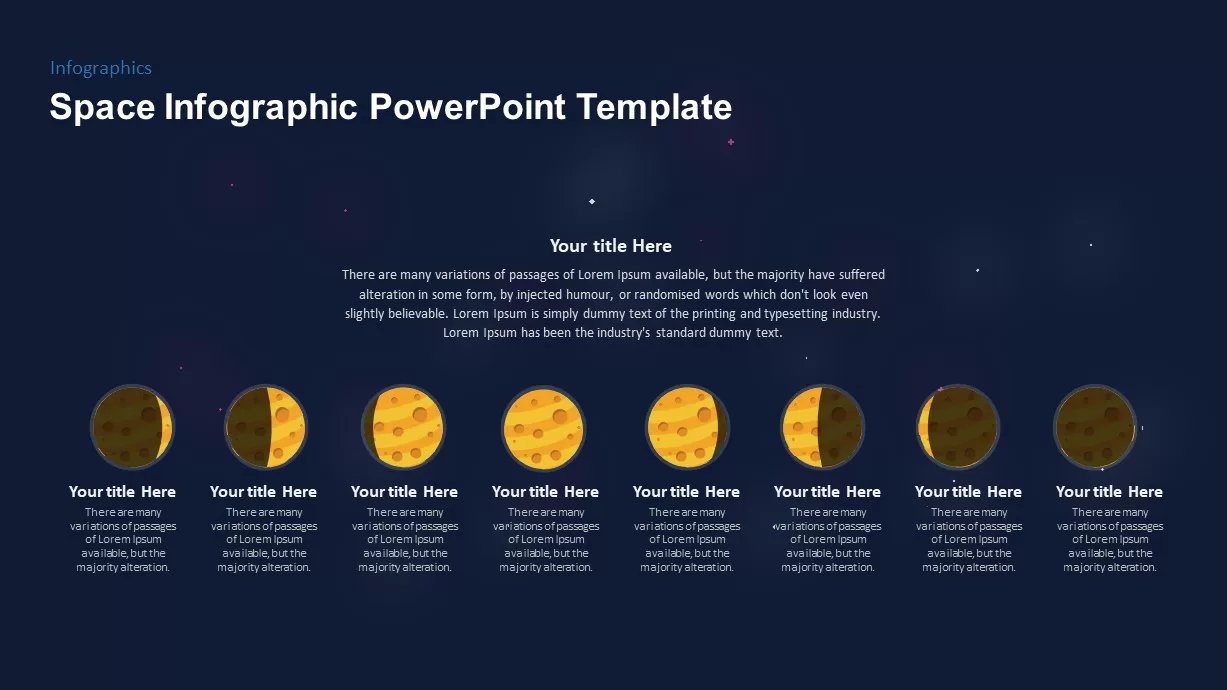 Infographics

Space Infographic PowerPoint Template

Your title Here

There are many variations of passages of Lorem Ipsum available, but the majority have suffered alteration in some form, by injected humour, or randomised words which don't look even slightly believable. Lorem Ipsum is simply dummy text of the printing and typesetting industry. Lorem Ipsum has been the industry's standard dummy text.

Your title Here

There are many variations of passages of Lorem Ipsum available, but the majority alteration.

Your title Here

There are many variations of passages of Lorem Ipsum available, but the majority alteration.

Your title Here

There are many variations of passages of Lorem Ipsum available, but the majority alteration.

Your title Here

There are many variations of passages of Lorem Ipsum available, but the majority alteration.

Your title Here

There are many variations of passages of Lorem Ipsum available, but the majority alteration.

Your title Here

There are many variations of passages of Lorem Ipsum available, but the majority alteration.

Your title Here

There are many variations of passages of Lorem Ipsum available, but the majority alteration.

Your title Here

There are many variations of passages of Lorem Ipsum available, but the majority alteration.